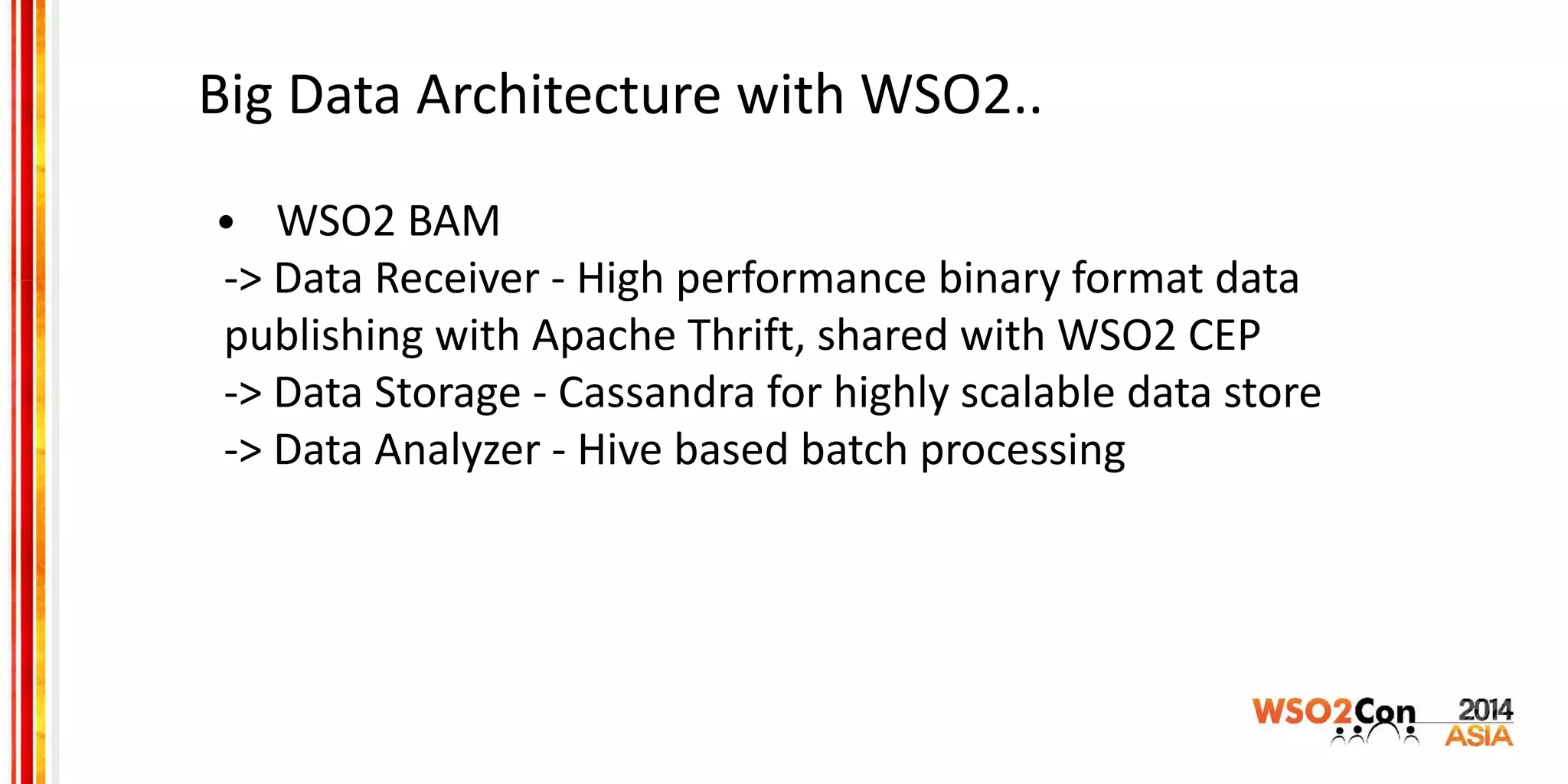 Big Data Architecture with WSO2..

• WSO2 BAM
-> Data Receiver - High performance binary format data publishing with Apache Thrift, shared with WSO2 CEP
-> Data Storage - Cassandra for highly scalable data store
-> Data Analyzer - Hive based batch processing

WSO2Con 2014 ASIA